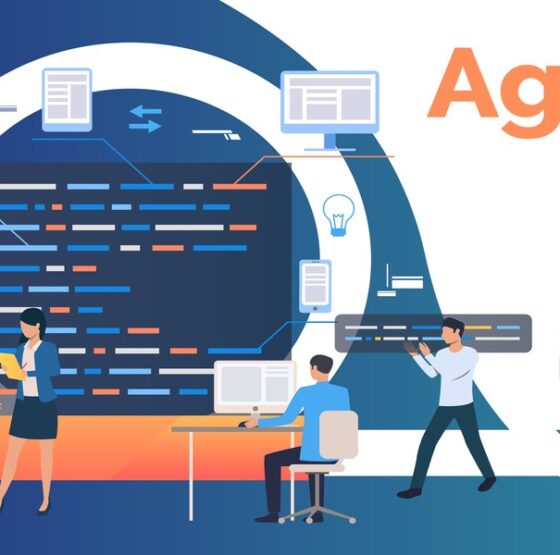 Ag